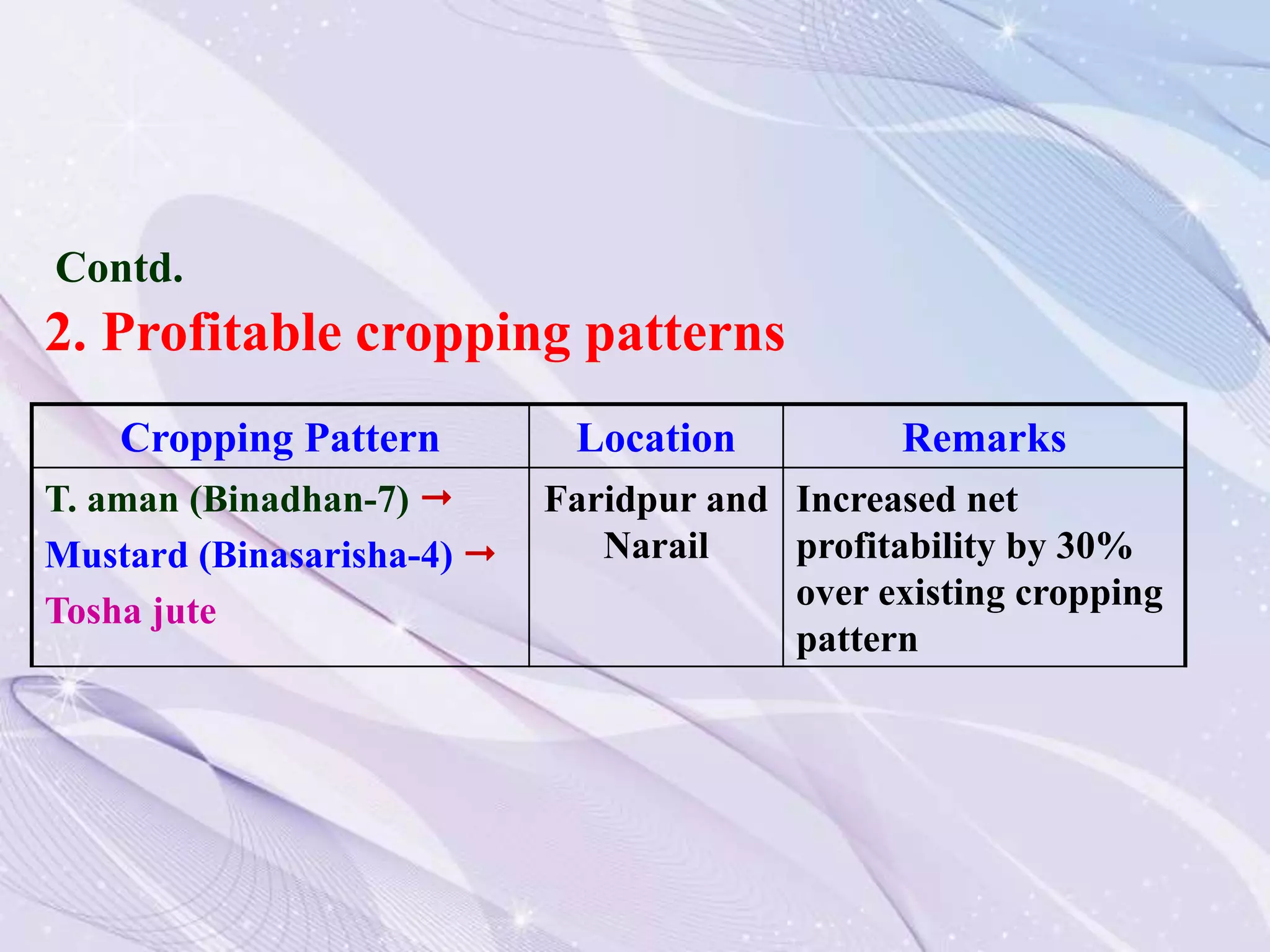 Contd.

2. Profitable cropping patterns

| Cropping Pattern | Location | Remarks |
|---|---|---|
| T. aman (Binadhan-7) → Mustard (Binasarisha-4) → Tosha jute | Faridpur and Narail | Increased net profitability by 30% over existing cropping pattern |